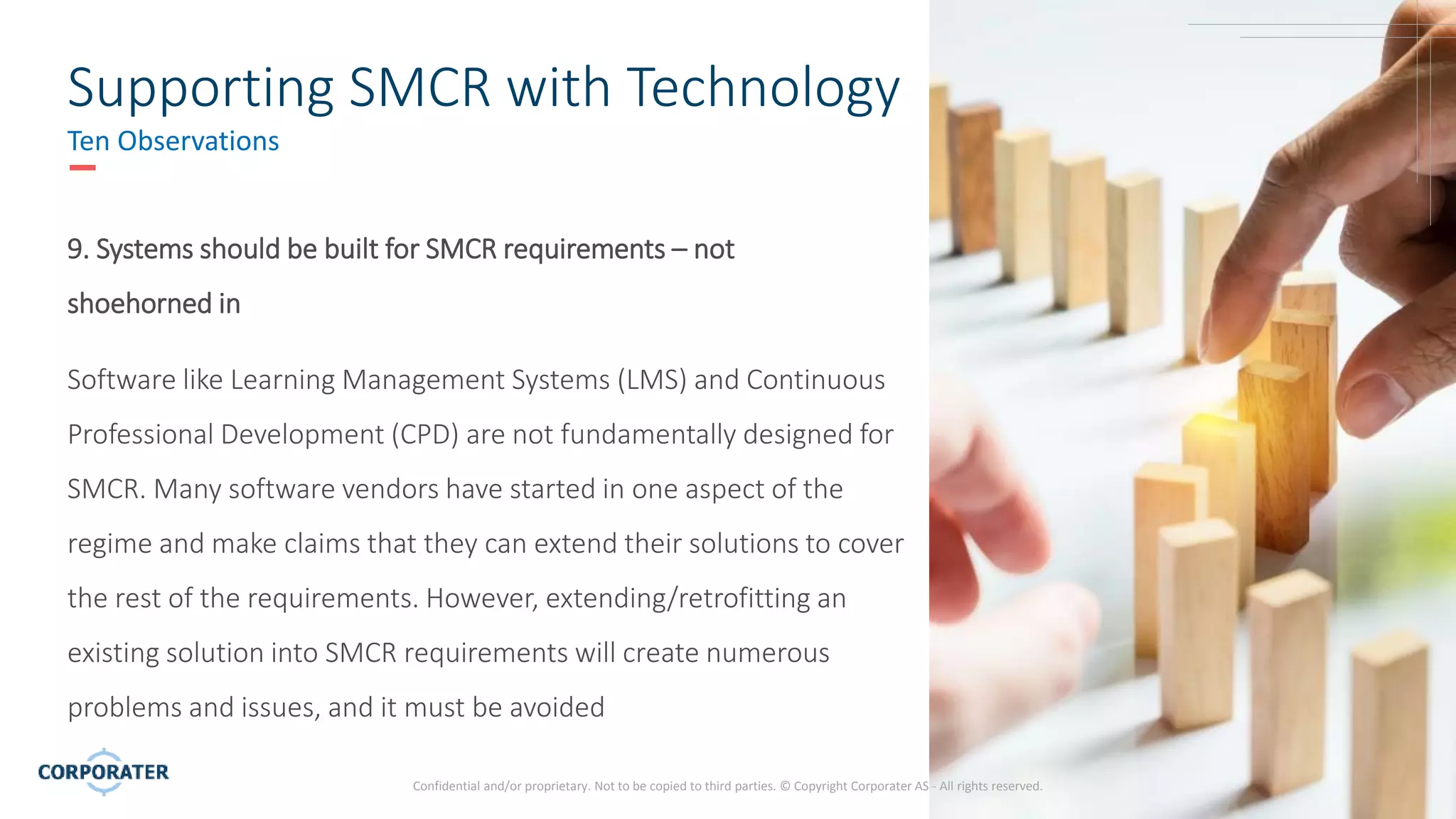 Supporting SMCR with Technology
Ten Observations

9. Systems should be built for SMCR requirements – not shoehorned in

Software like Learning Management Systems (LMS) and Continuous Professional Development (CPD) are not fundamentally designed for SMCR. Many software vendors have started in one aspect of the regime and make claims that they can extend their solutions to cover the rest of the requirements. However, extending/retrofitting an existing solution into SMCR requirements will create numerous problems and issues, and it must be avoided

CORPORATER

Confidential and/or proprietary. Not to be copied to third parties. © Copyright Corporater AS - All rights reserved.